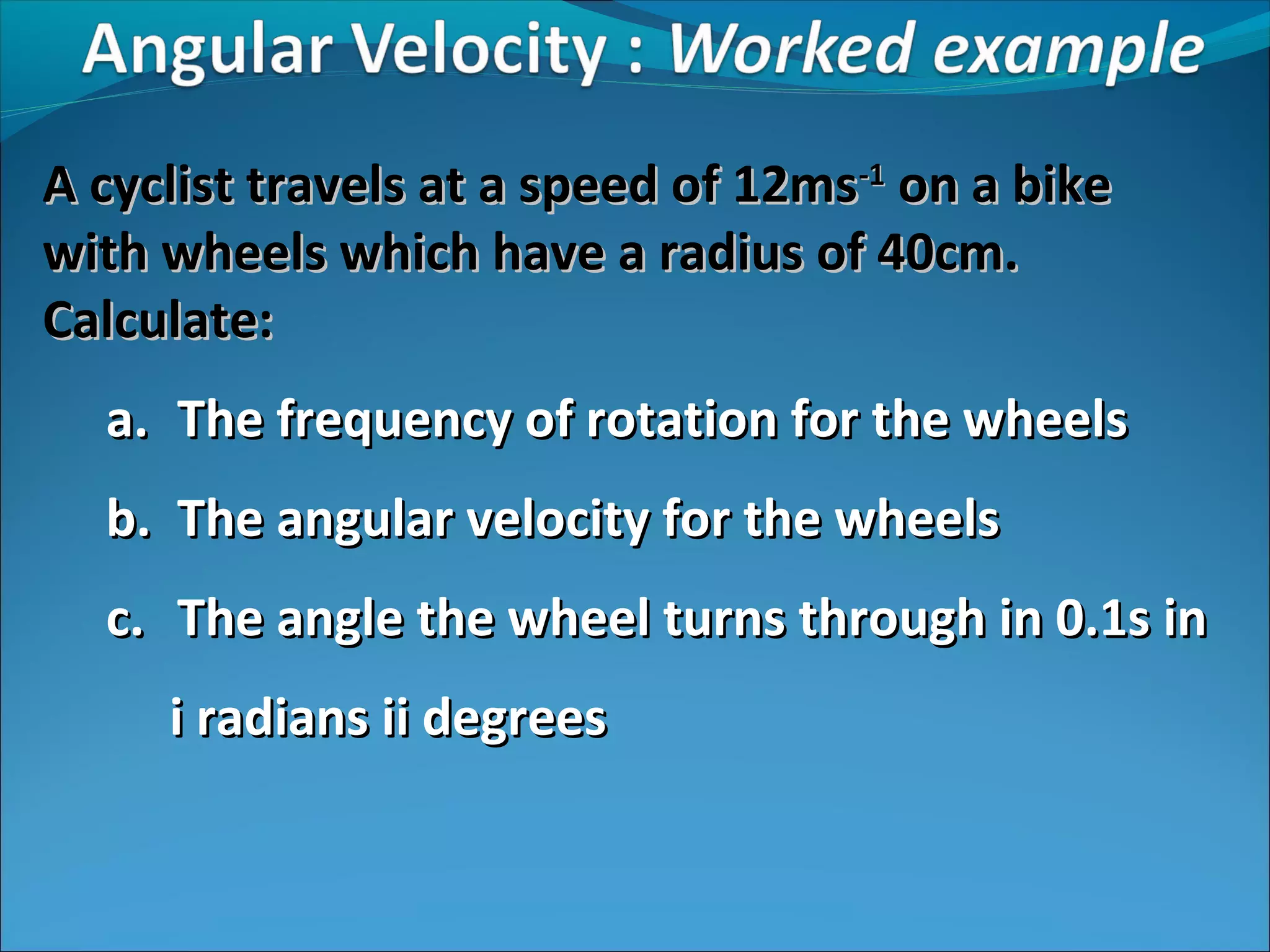 Angular Velocity : Worked example

A cyclist travels at a speed of $12ms^{-1}$ on a bike with wheels which have a radius of 40cm. Calculate:

a. The frequency of rotation for the wheels

b. The angular velocity for the wheels

c. The angle the wheel turns through in 0.1s in

i radians ii degrees